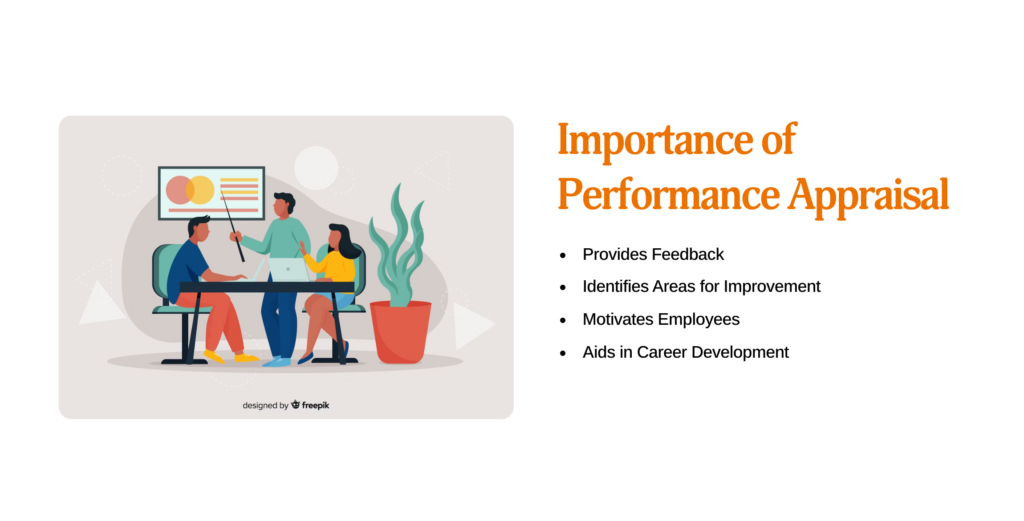 designed by freepik

Importance of Performance Appraisal

- Provides Feedback
- Identifies Areas for Improvement
- Motivates Employees
- Aids in Career Development